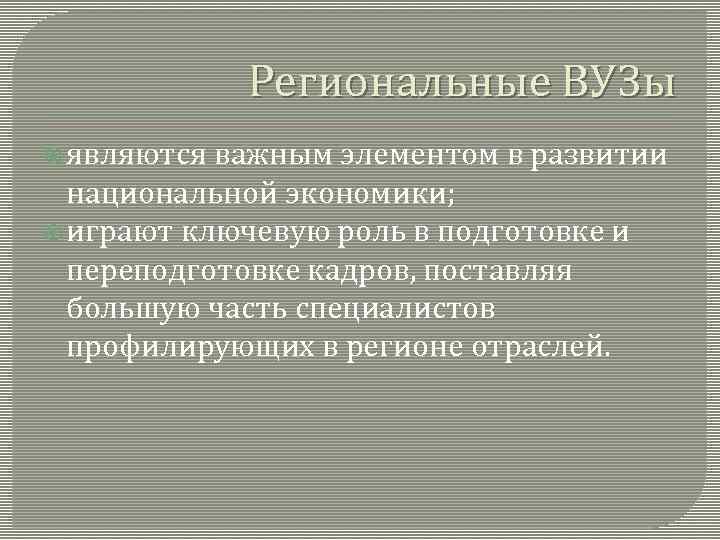 Региональные ВУЗы

являются важным элементом в развитии национальной экономики;

играют ключевую роль в подготовке и переподготовке кадров, поставляя большую часть специалистов профилирующих в регионе отраслей.